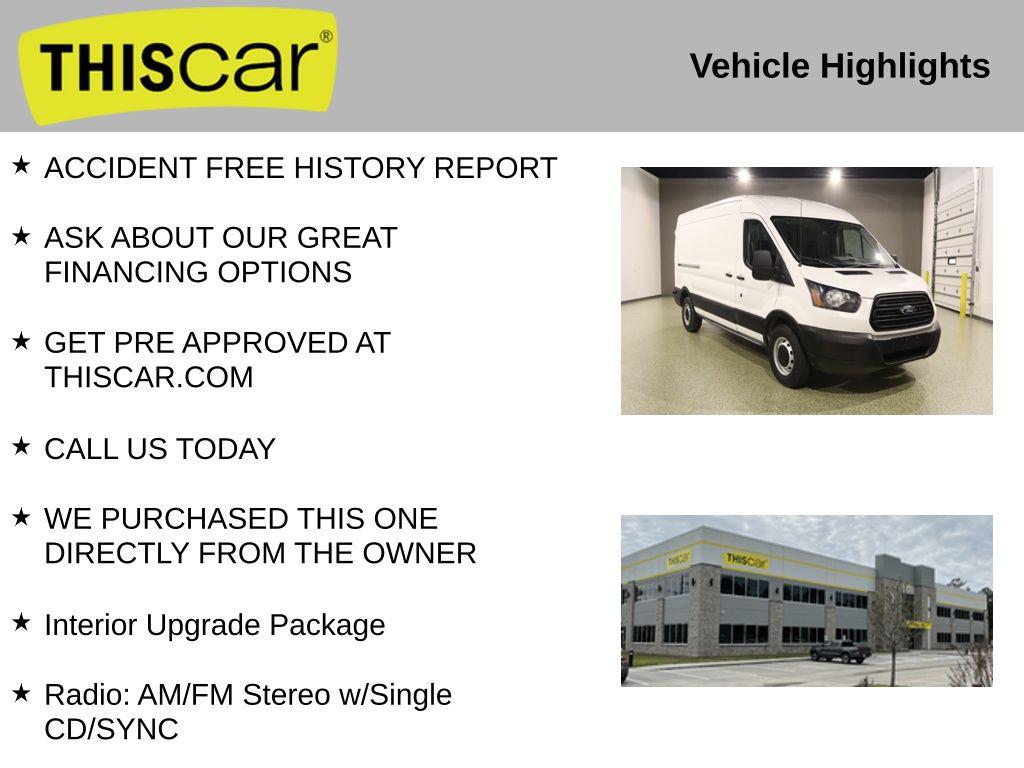 THIScar®

Vehicle Highlights

★ ACCIDENT FREE HISTORY REPORT

★ ASK ABOUT OUR GREAT FINANCING OPTIONS

★ GET PRE APPROVED AT THISCAR.COM

★ CALL US TODAY

★ WE PURCHASED THIS ONE DIRECTLY FROM THE OWNER

★ Interior Upgrade Package

★ Radio: AM/FM Stereo w/Single CD/SYNC

THIScar

THIScar